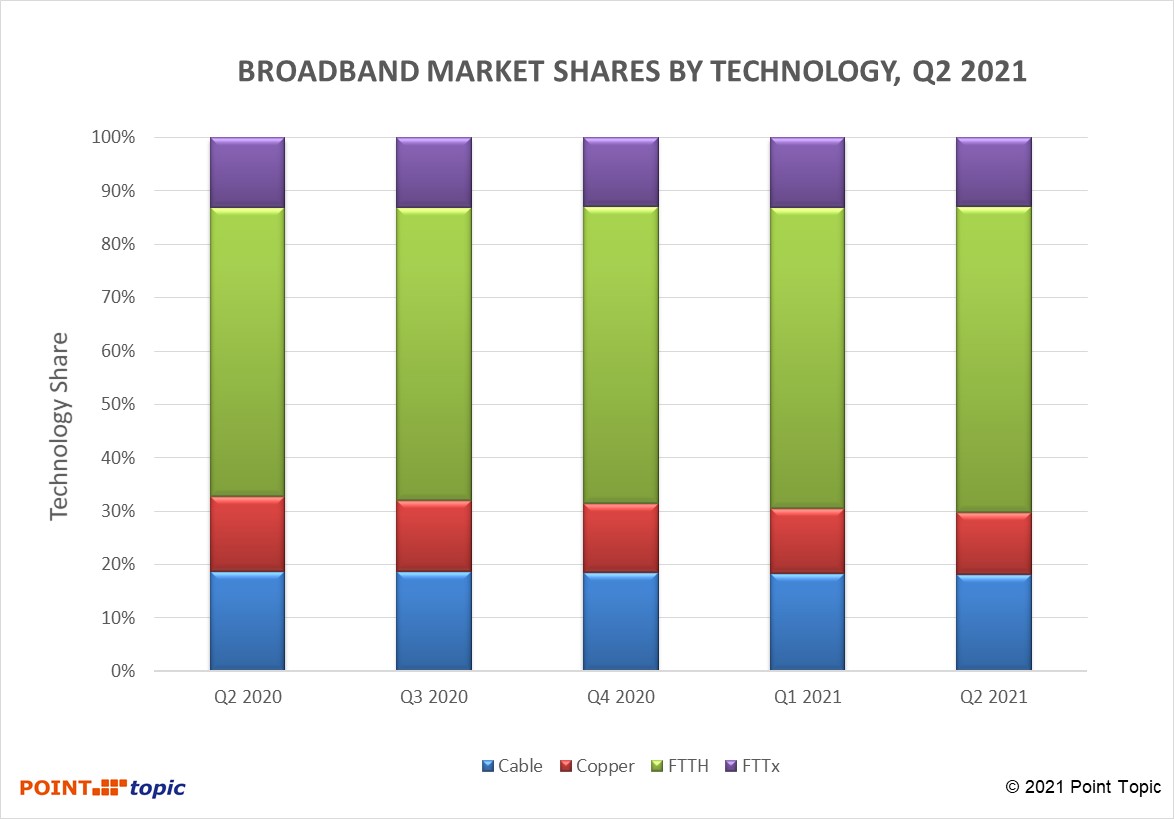 BROADBAND MARKET SHARES BY TECHNOLOGY, Q2 2021

Technology Share

100%
90%
80%
70%
60%
50%
40%
30%
20%
10%
0%

Q2 2020
Q3 2020
Q4 2020
Q1 2021
Q2 2021

Cable Copper FTTH FTTx

POINT topic

© 2021 Point Topic